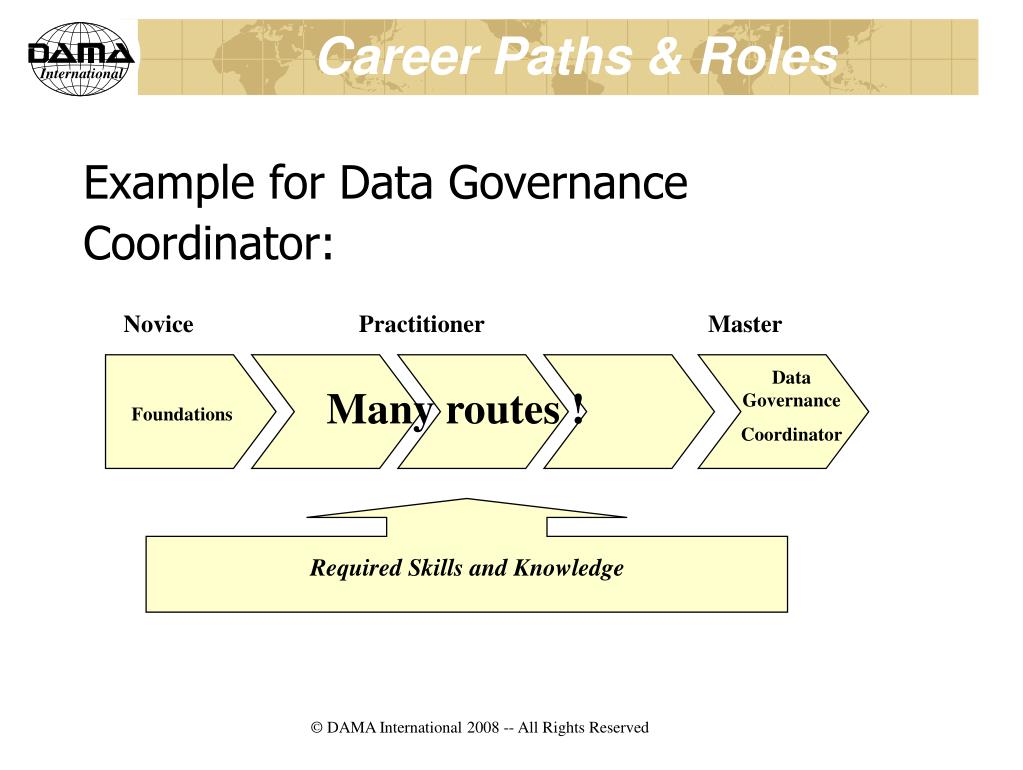 DAMA International

Career Paths & Roles

Example for Data Governance Coordinator:

Novice

Practitioner

Master

Foundations

Many routes !

Data Governance Coordinator

Required Skills and Knowledge

© DAMA International 2008 -- All Rights Reserved